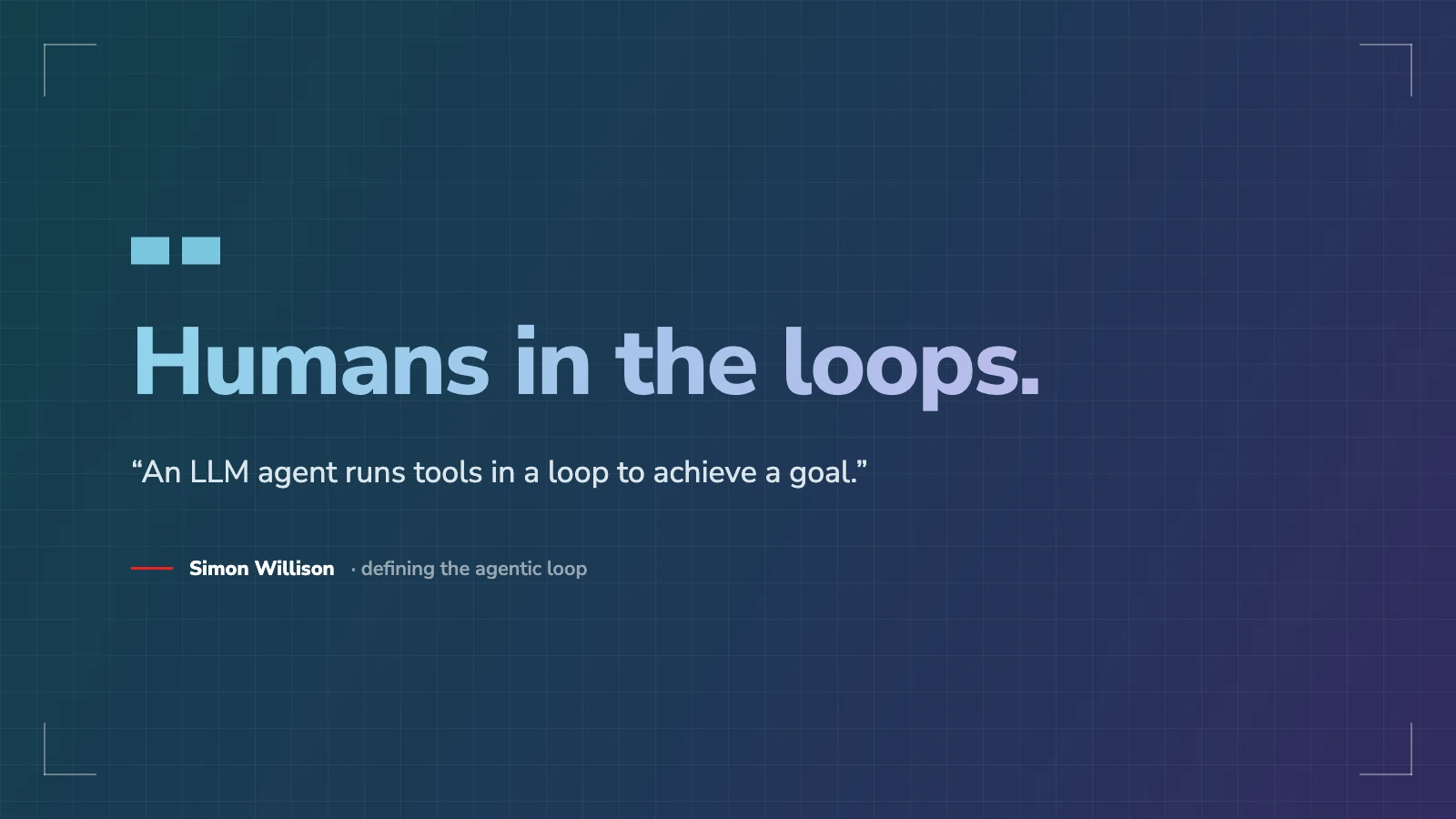 Humans in the loops.

“An LLM agent runs tools in a loop to achieve a goal.”

Simon Willison · defining the agentic loop